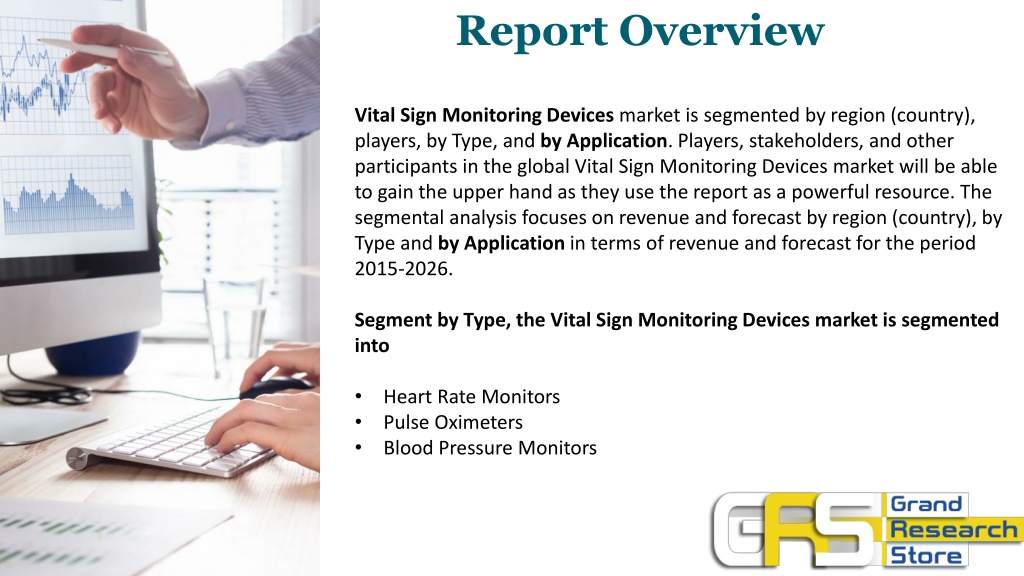 Report Overview

Vital Sign Monitoring Devices market is segmented by region (country), players, by Type, and by Application. Players, stakeholders, and other participants in the global Vital Sign Monitoring Devices market will be able to gain the upper hand as they use the report as a powerful resource. The segmental analysis focuses on revenue and forecast by region (country), by Type and by Application in terms of revenue and forecast for the period 2015-2026.

Segment by Type, the Vital Sign Monitoring Devices market is segmented into

• Heart Rate Monitors
• Pulse Oximeters
• Blood Pressure Monitors

GRS Grand Research Store